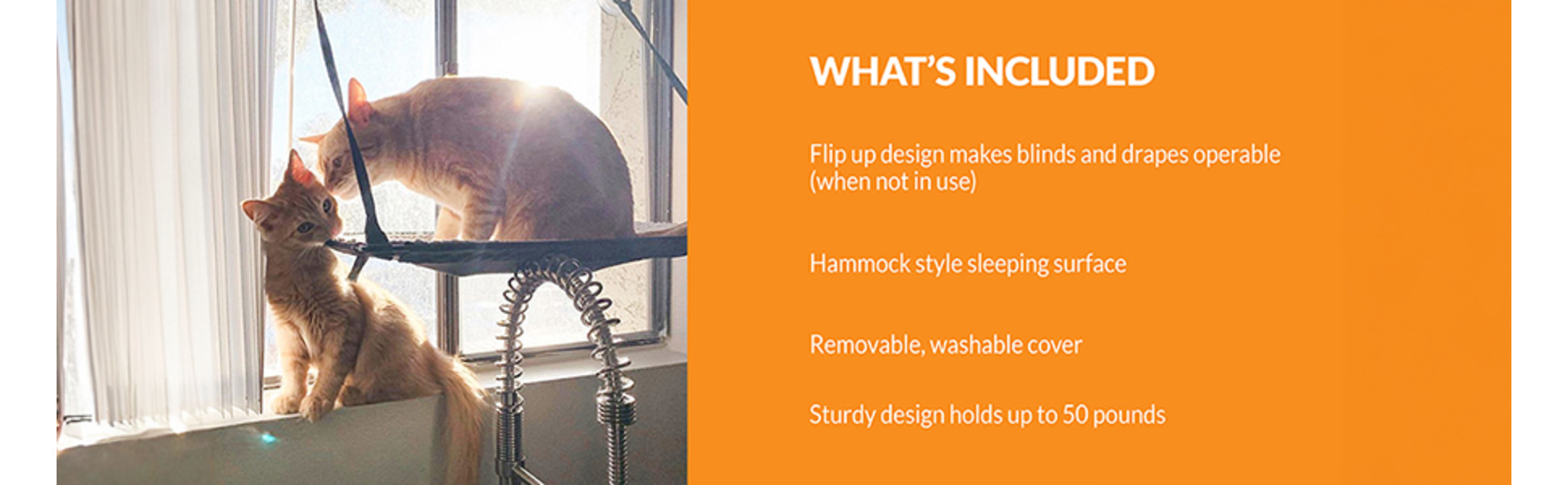 WHAT'S INCLUDED

Flip up design makes blinds and drapes operable (when not in use)

Hammock style sleeping surface

Removable, washable cover

Sturdy design holds up to 50 pounds